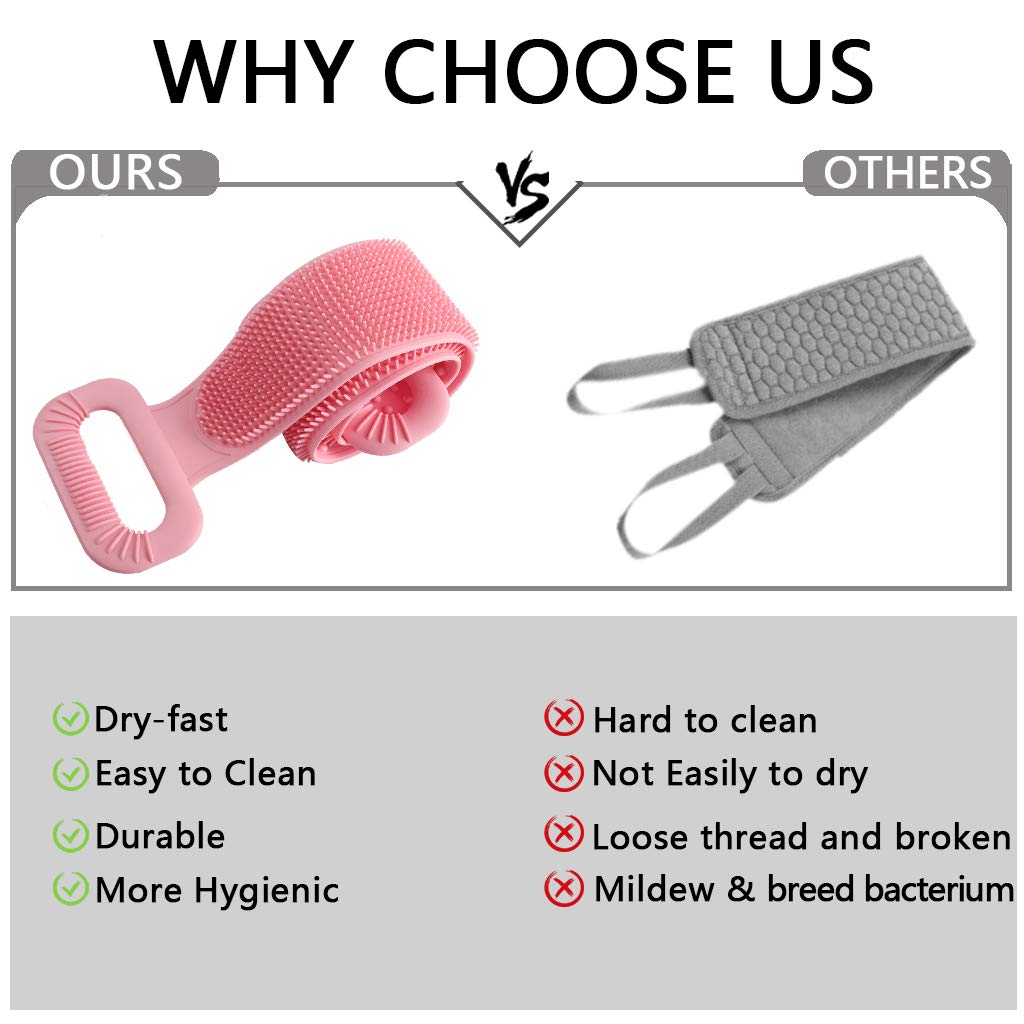 WHY CHOOSE US

OURS

VS

OTHERS

Dry-fast
Easy to Clean
Durable
More Hygienic

Hard to clean
Not Easily to dry
Loose thread and broken
Mildew & breed bacterium